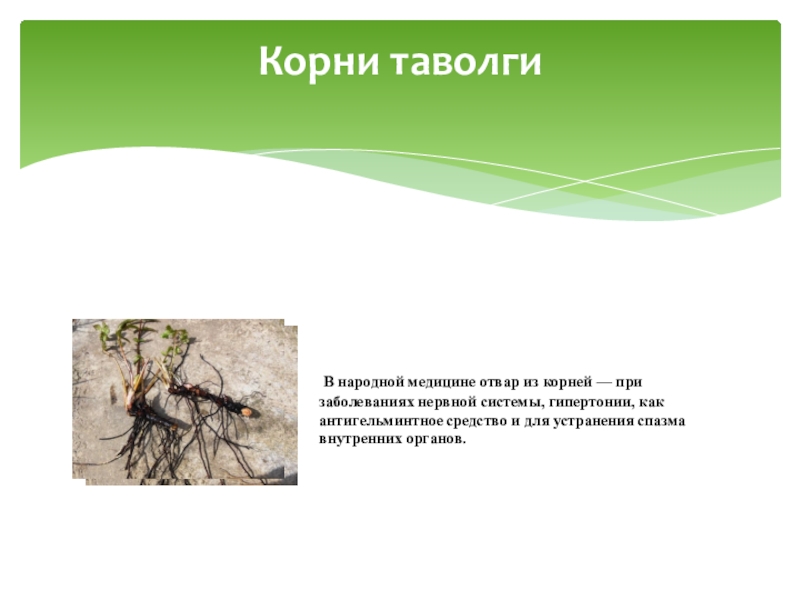 Корни таволги

В народной медицине отвар из корней — при заболеваниях нервной системы, гипертонии, как антигельминтное средство и для устранения спазма внутренних органов.